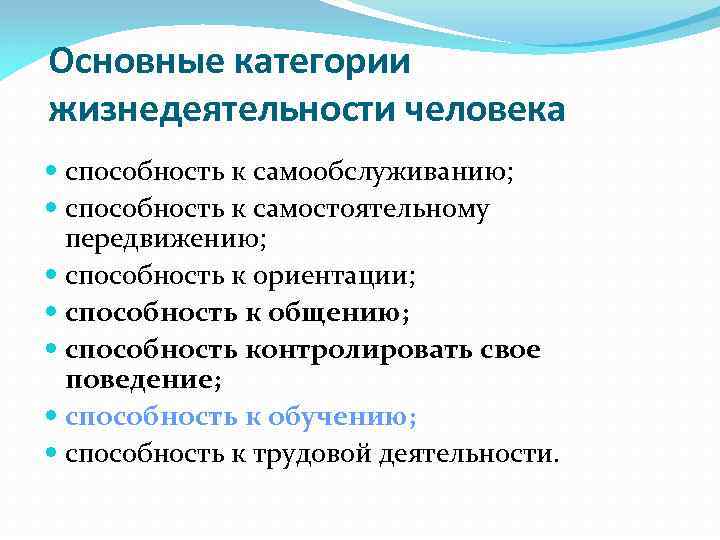 Основные категории жизнедеятельности человека

- способность к самообслуживанию;
- способность к самостоятельному передвижению;
- способность к ориентации;
- способность к общению;
- способность контролировать свое поведение;
- способность к обучению;
- способность к трудовой деятельности.